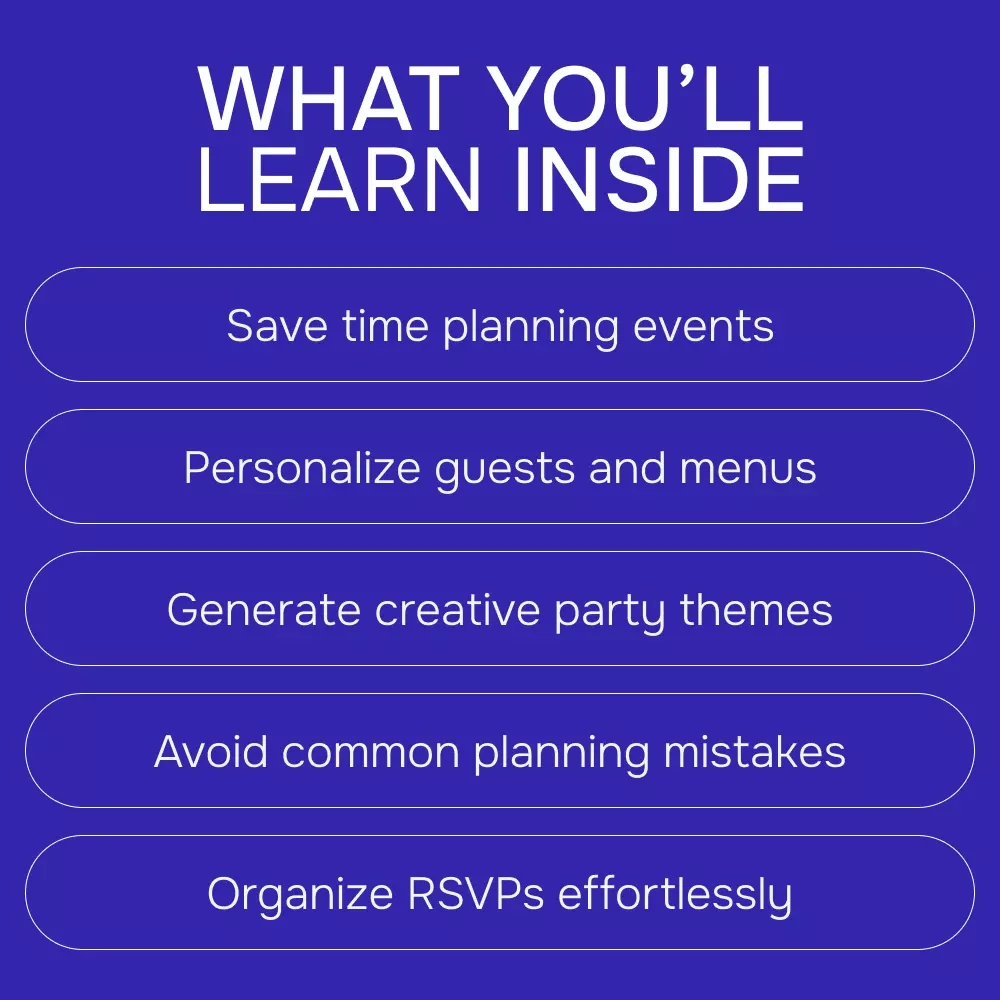 WHAT YOU’LL LEARN INSIDE

Save time planning events

Personalize guests and menus

Generate creative party themes

Avoid common planning mistakes

Organize RSVPs effortlessly